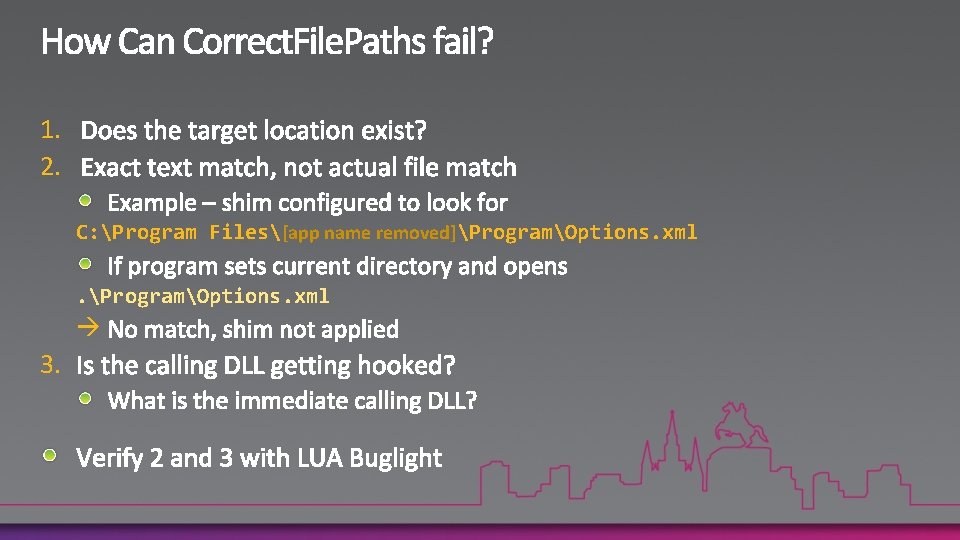 How Can CorrectFilePaths fail?

1. Does the target location exist?
2. Exact text match, not actual file match
Example – shim configured to look for
C:\Program Files\[app name removed]\Program\Options.xml
If program sets current directory and opens
.\Program\Options.xml
→ No match, shim not applied
3. Is the calling DLL getting hooked?
What is the immediate calling DLL?

Verify 2 and 3 with LUA Buglight